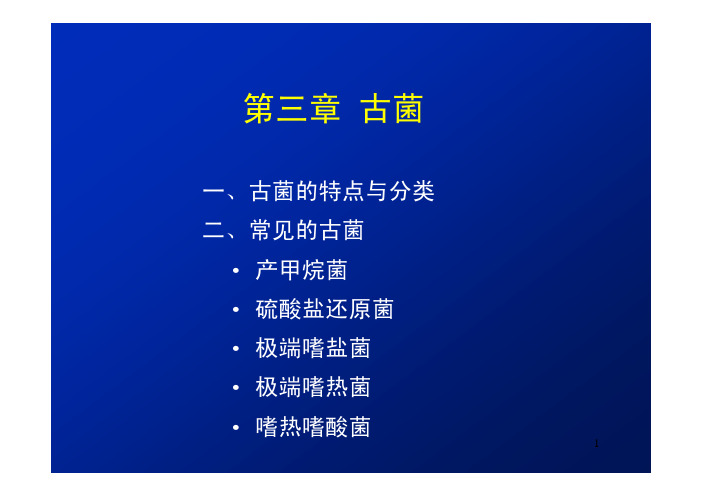 第三章 古菌

一、古菌的特点与分类

二、常见的古菌

• 产甲烷菌
• 硫酸盐还原菌
• 极端嗜盐菌
• 极端嗜热菌
• 嗜热嗜酸菌

1